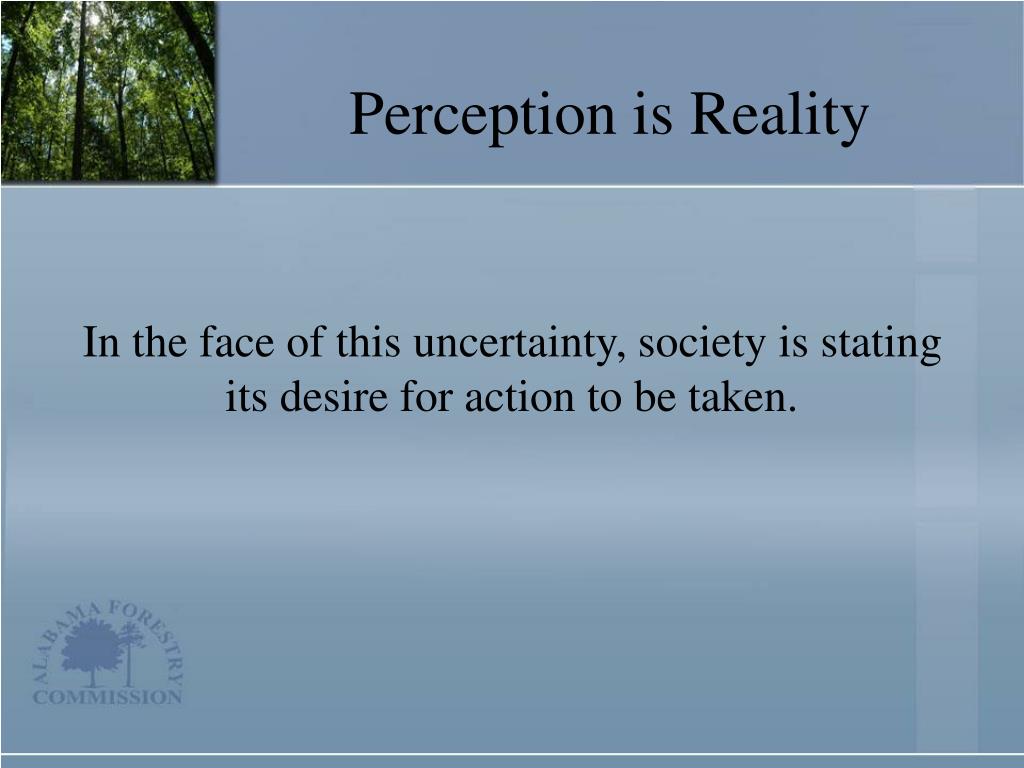 Perception is Reality

In the face of this uncertainty, society is stating its desire for action to be taken.

ALABAMA FORESTRY COMMISSION